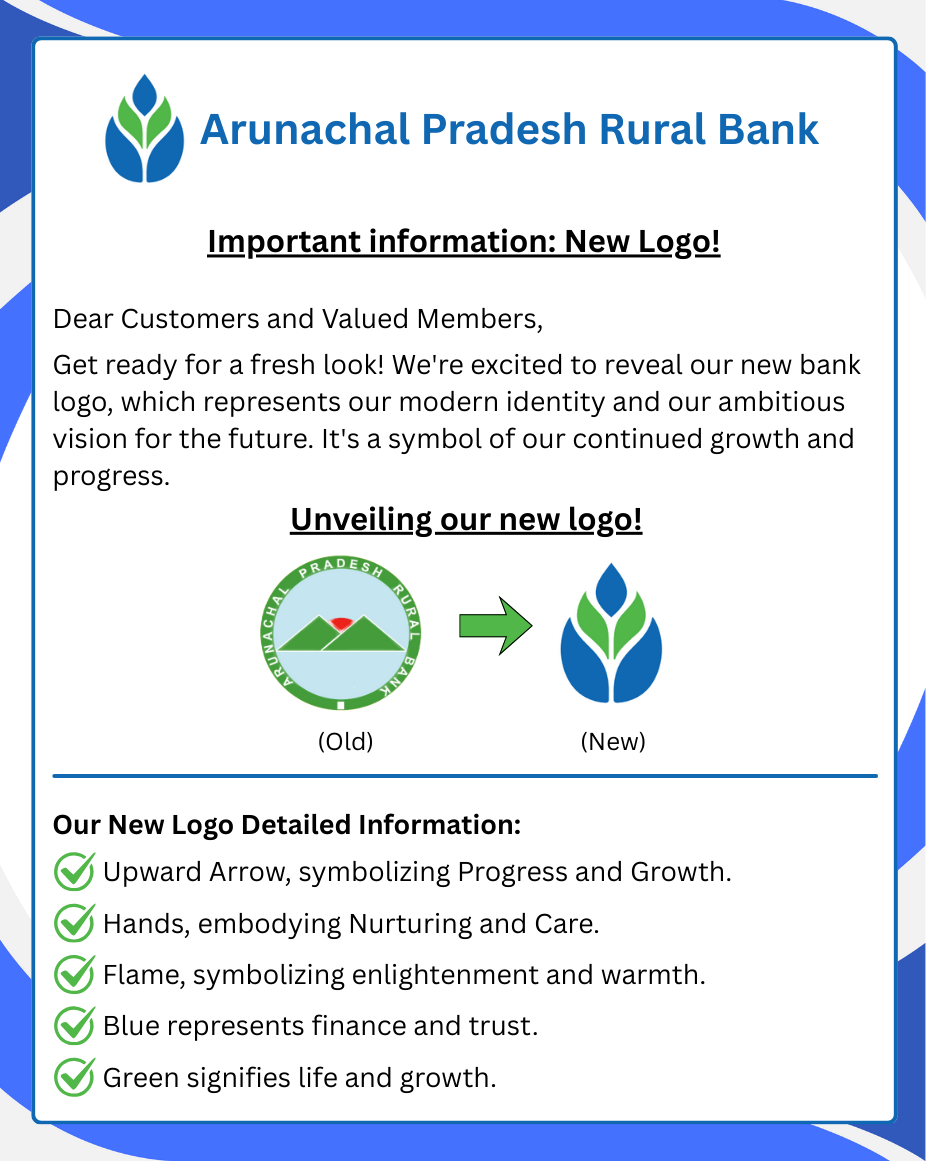 Arunachal Pradesh Rural Bank

Important information: New Logo!

Dear Customers and Valued Members,

Get ready for a fresh look! We're excited to reveal our new bank logo, which represents our modern identity and our ambitious vision for the future. It's a symbol of our continued growth and progress.

Unveiling our new logo!

ARUNACHAL PRADESH RURAL BANK

(Old)

(New)

Our New Logo Detailed Information:

Upward Arrow, symbolizing Progress and Growth.

Hands, embodying Nurturing and Care.

Flame, symbolizing enlightenment and warmth.

Blue represents finance and trust.

Green signifies life and growth.